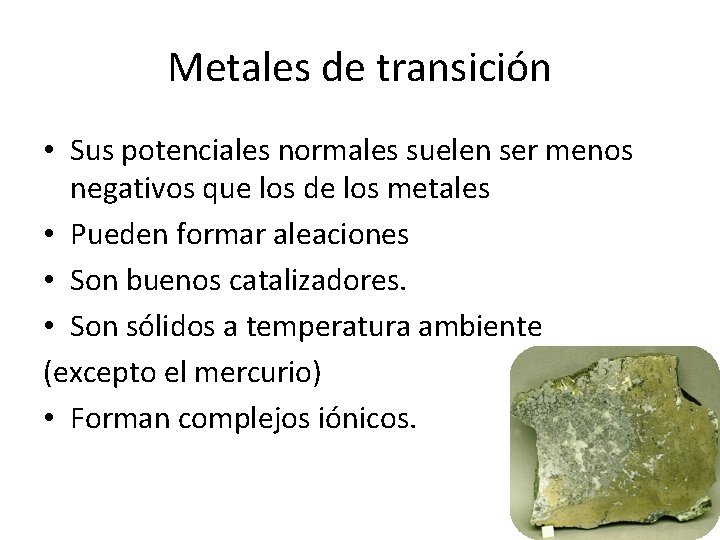 Metales de transición

• Sus potenciales normales suelen ser menos negativos que los de los metales
• Pueden formar aleaciones
• Son buenos catalizadores.
• Son sólidos a temperatura ambiente
(excepto el mercurio)
• Forman complejos iónicos.